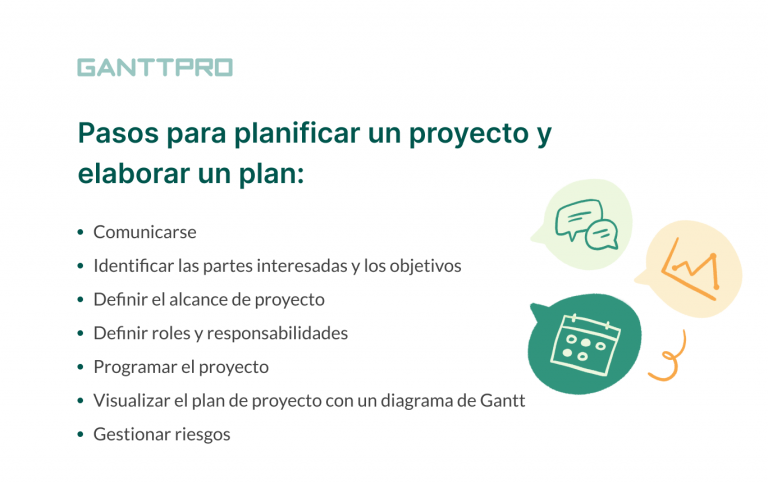 GANTTPRO

Pasos para planificar un proyecto y elaborar un plan:

• Comunicarse
• Identificar las partes interesadas y los objetivos
• Definir el alcance de proyecto
• Definir roles y responsabilidades
• Programar el proyecto
• Visualizar el plan de proyecto con un diagrama de Gantt
• Gestionar riesgos